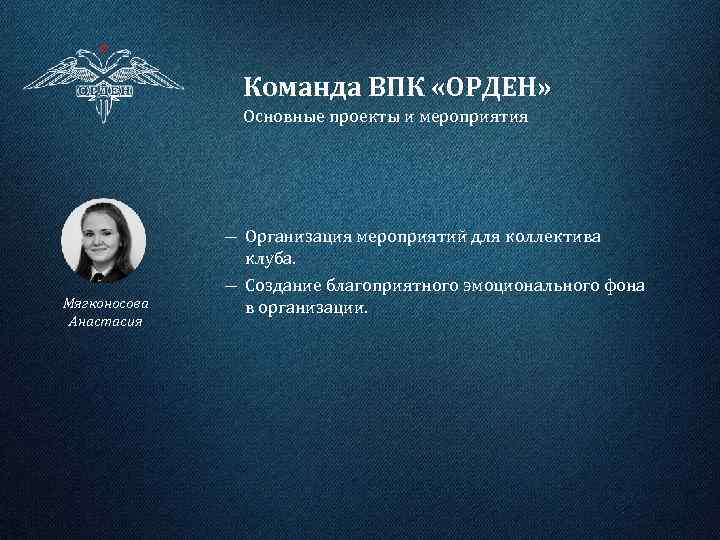 ОРДЕН

Команда ВПК «ОРДЕН»
Основные проекты и мероприятия

Мягконосова Анастасия

— Организация мероприятий для коллектива клуба.
— Создание благоприятного эмоционального фона в организации.